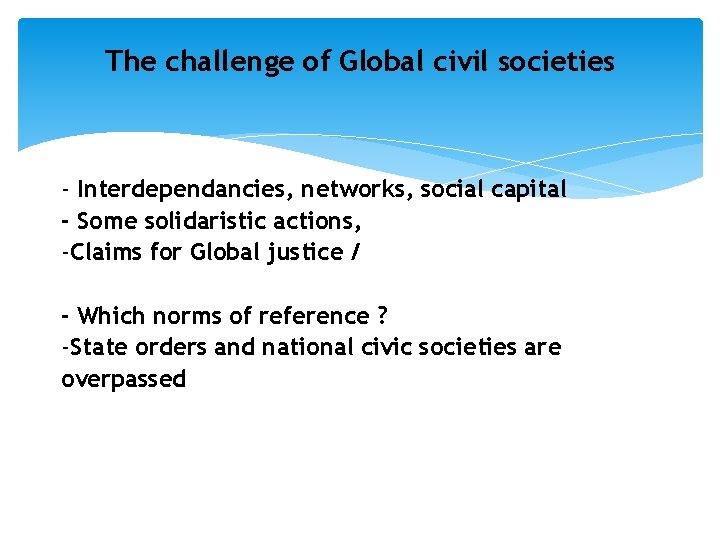 The challenge of Global civil societies

- Interdependancies, networks, social capital
- Some solidaristic actions,
-Claims for Global justice /

- Which norms of reference ?
-State orders and national civic societies are overpassed